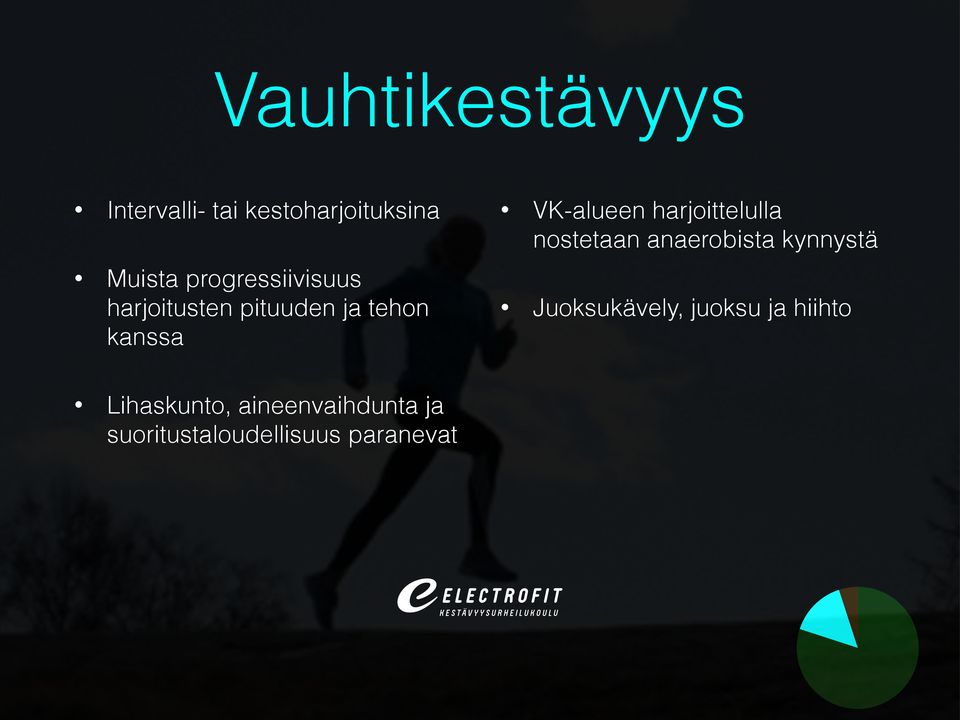 Vauhtikestävyys

• Intervalli- tai kestoharjoituksina

• Muista progressiivisuus harjoitusten pituuden ja tehon kanssa

• Lihaskunto, aineenvaihdunta ja suoritustaloudellisuus paranevat

• VK-alueen harjoittelulla nostetaan anaerobista kynnystä

• Juoksukävely, juoksu ja hiihto

ELECTROFIT
KESTÄVYYSURHEILUKOULU